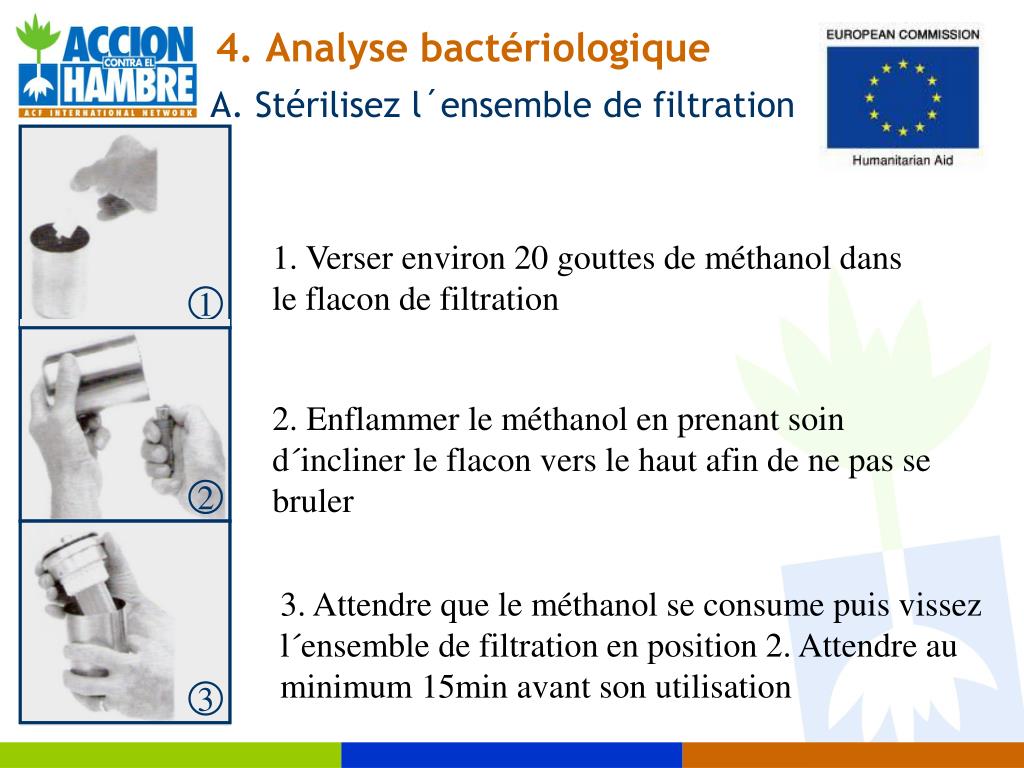 ACCION CONTRA EL HAMBRE
ACF INTERNATIONAL NETWORK

4. Analyse bactériologique

A. Stérilisez l´ensemble de filtration

EUROPEAN COMMISSION
Humanitarian Aid

①

1. Verser environ 20 gouttes de méthanol dans le flacon de filtration

②

2. Enflammer le méthanol en prenant soin d´incliner le flacon vers le haut afin de ne pas se bruler

③

3. Attendre que le méthanol se consume puis vissez l´ensemble de filtration en position 2. Attendre au minimum 15min avant son utilisation